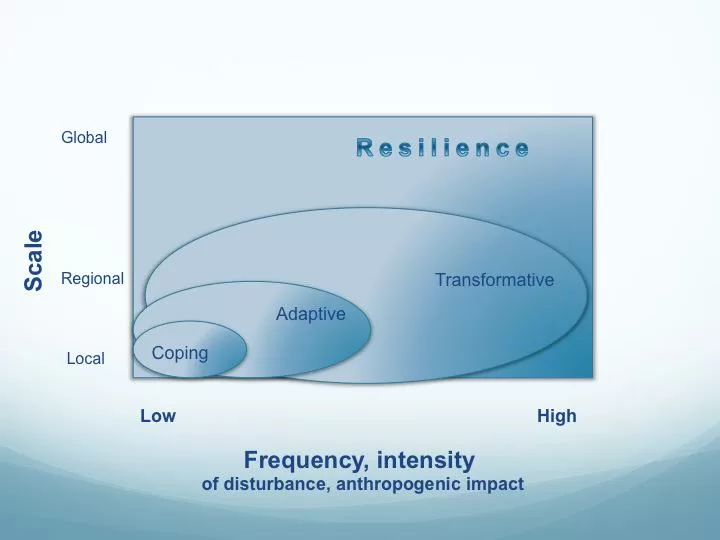 Scale

Global

Regional

Local

Resilience

Transformative

Adaptive

Coping

Low

High

Frequency, intensity
of disturbance, anthropogenic impact